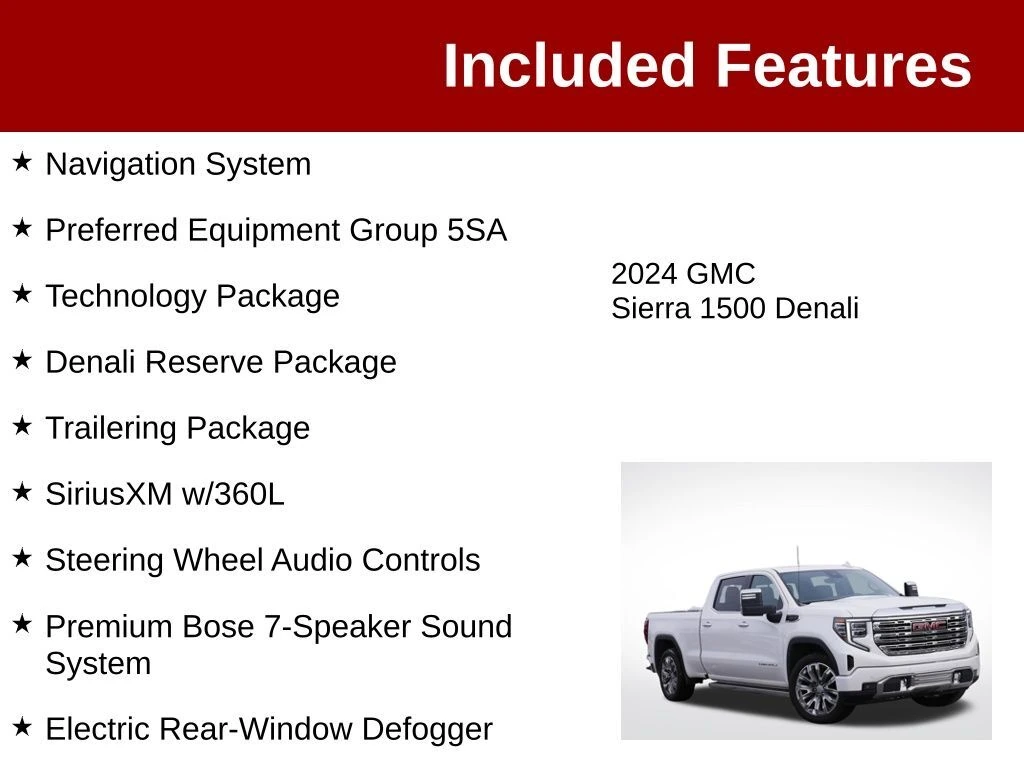 Included Features

★ Navigation System

★ Preferred Equipment Group 5SA

★ Technology Package

★ Denali Reserve Package

★ Trailering Package

★ SiriusXM w/360L

★ Steering Wheel Audio Controls

★ Premium Bose 7-Speaker Sound System

★ Electric Rear-Window Defogger

2024 GMC
Sierra 1500 Denali

GMC